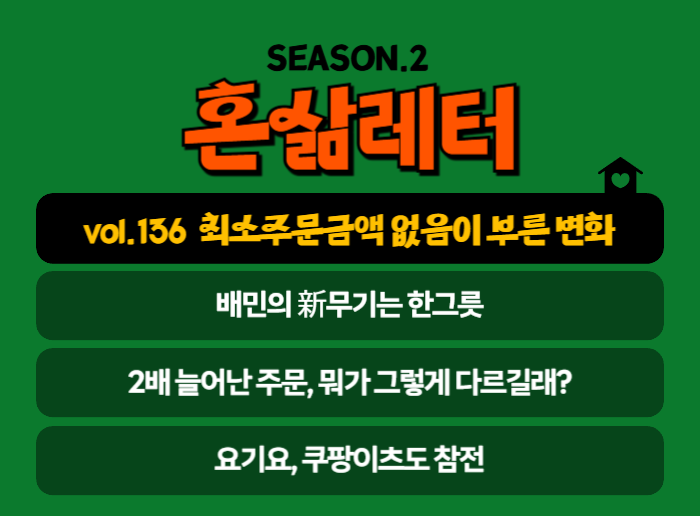 SEASON.2

혼삶레터

vol.136 최소주문금액 없음이 부른 변화

배민의 新무기는 한그릇

2배 늘어난 주문, 뭐가 그렇게 다르길래?

요기요, 쿠팡이츠도 참전